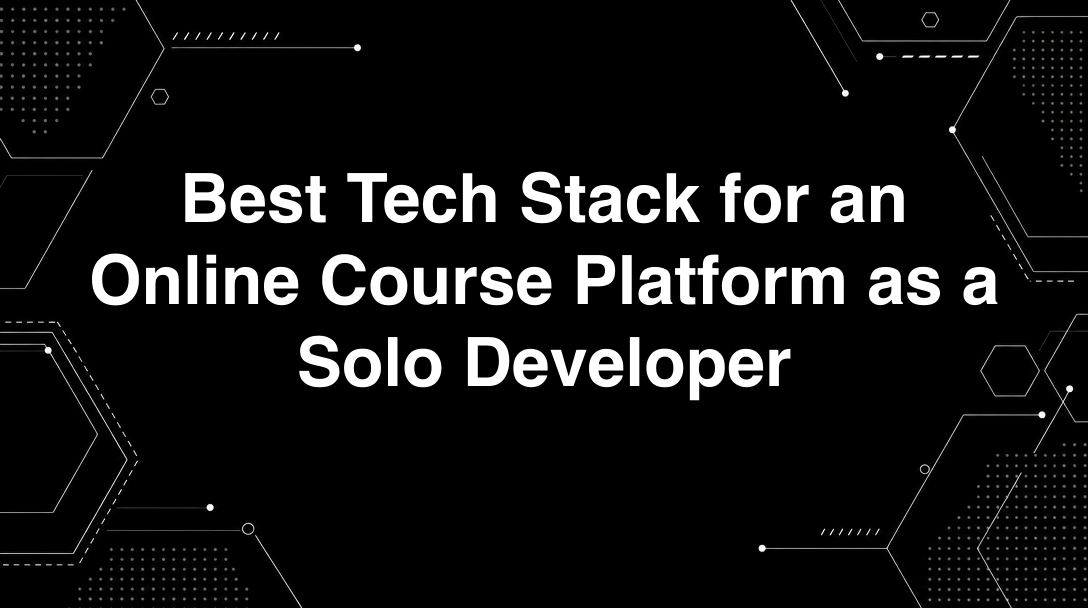 Best Tech Stack for an Online Course Platform as a Solo Developer